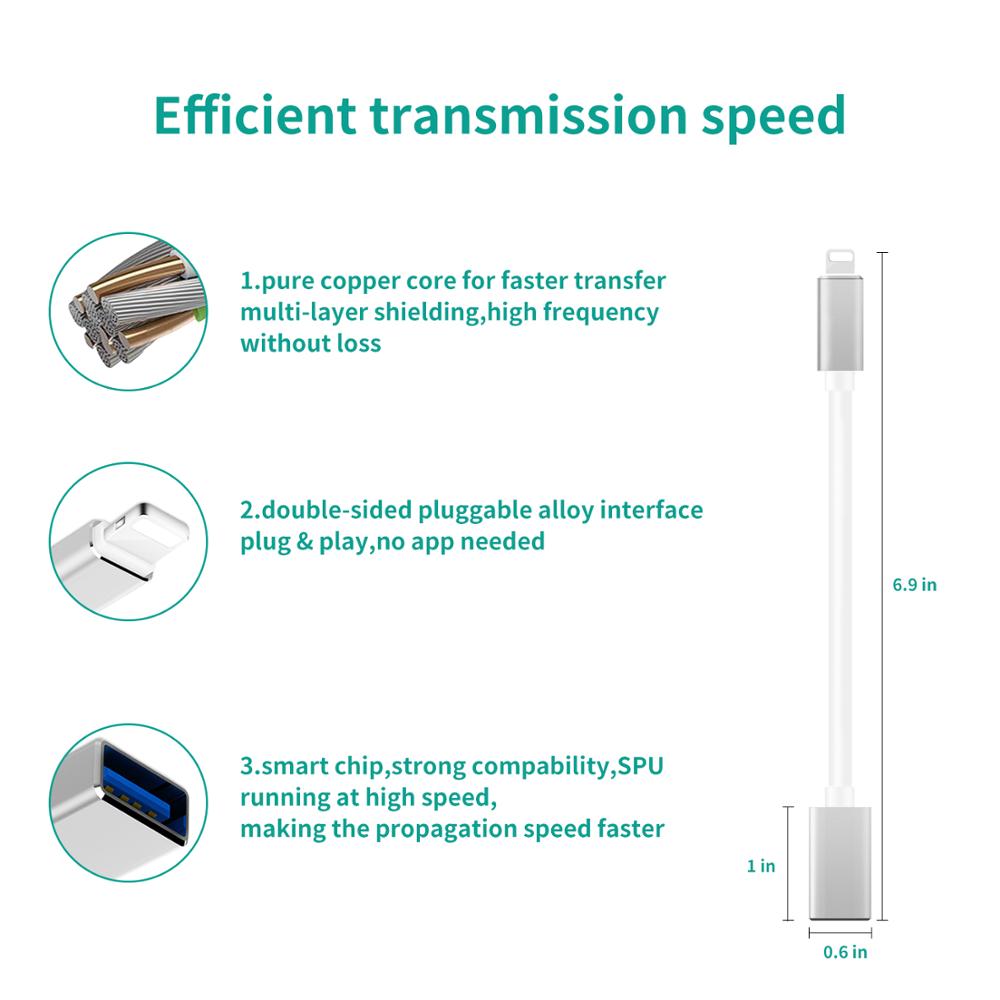 Efficient transmission speed

1.pure copper core for faster transfer multi-layer shielding,high frequency without loss

2.double-sided pluggable alloy interface plug & play,no app needed

3.smart chip,strong compability,SPU running at high speed, making the propagation speed faster

6.9 in

1 in

0.6 in